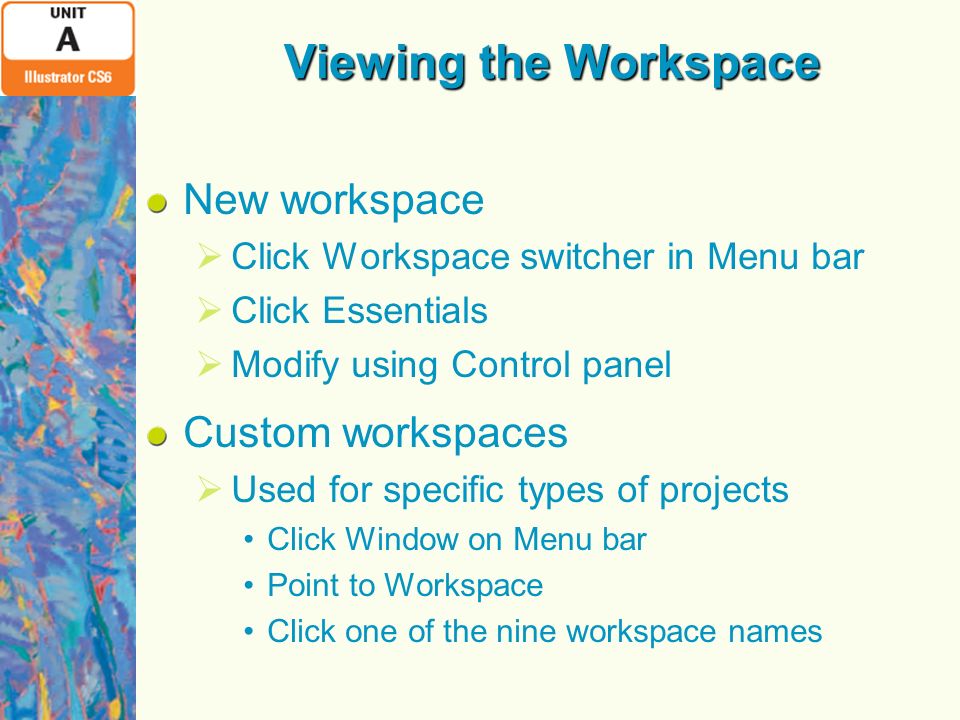 UNIT
A
Illustrator CS6

Viewing the Workspace

New workspace
Click Workspace switcher in Menu bar
Click Essentials
Modify using Control panel

Custom workspaces
Used for specific types of projects
• Click Window on Menu bar
• Point to Workspace
• Click one of the nine workspace names